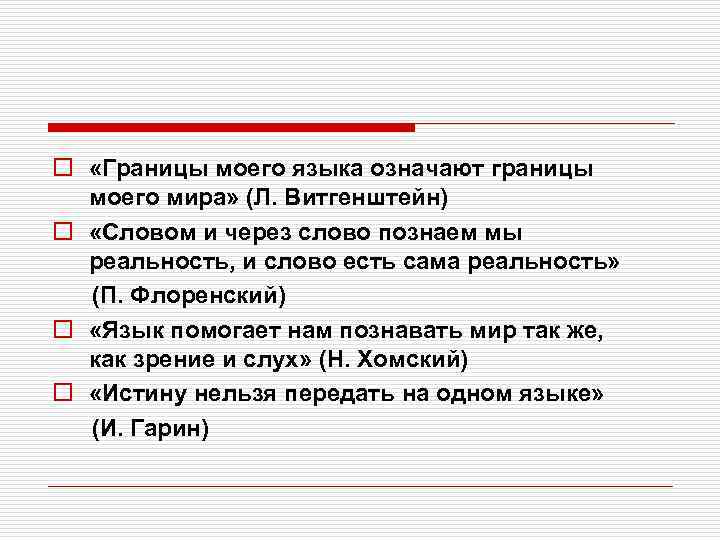 «Границы моего языка означают границы моего мира» (Л. Витгенштейн)

«Словом и через слово познаем мы реальность, и слово есть сама реальность» (П. Флоренский)

«Язык помогает нам познавать мир так же, как зрение и слух» (Н. Хомский)

«Истину нельзя передать на одном языке» (И. Гарин)